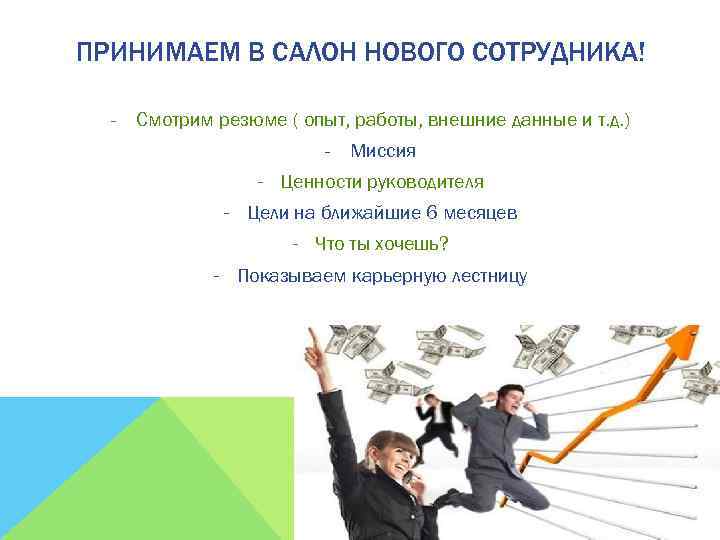 ПРИНИМАЕМ В САЛОН НОВОГО СОТРУДНИКА!

- Смотрим резюме ( опыт, работы, внешние данные и т.д.)

- Миссия

- Ценности руководителя

- Цели на ближайшие 6 месяцев

- Что ты хочешь?

- Показываем карьерную лестницу